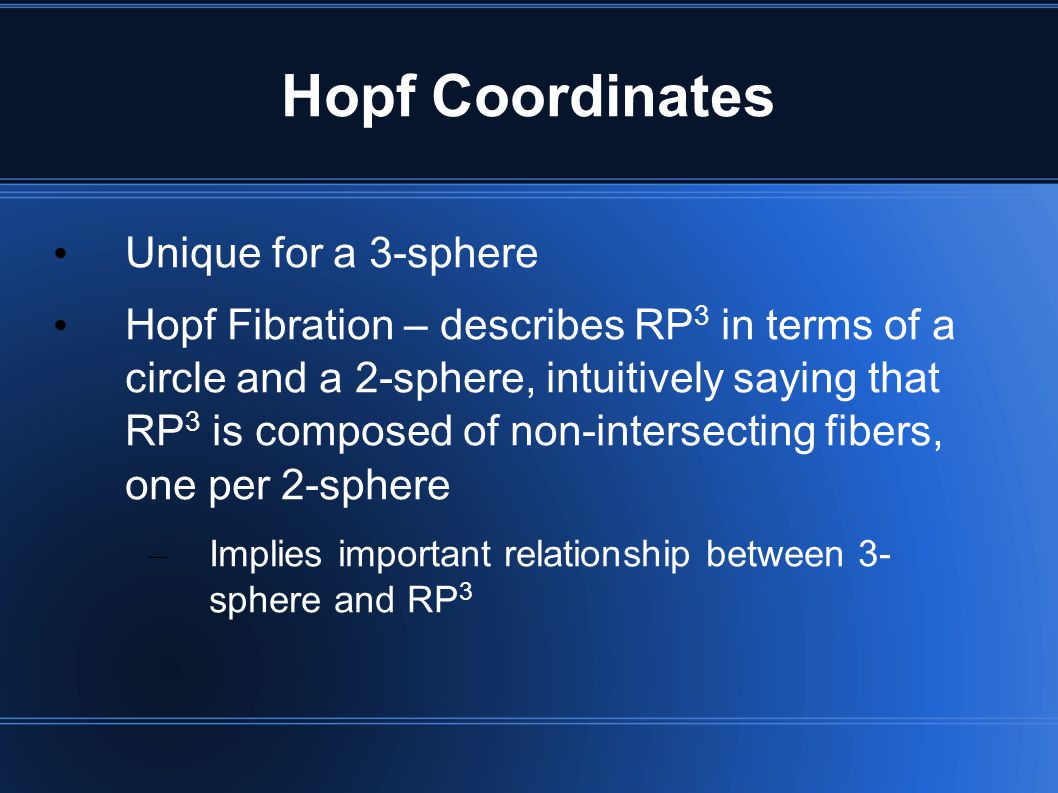 Hopf Coordinates

• Unique for a 3-sphere

• Hopf Fibration – describes $RP^3$ in terms of a circle and a 2-sphere, intuitively saying that $RP^3$ is composed of non-intersecting fibers, one per 2-sphere

– Implies important relationship between 3-sphere and $RP^3$